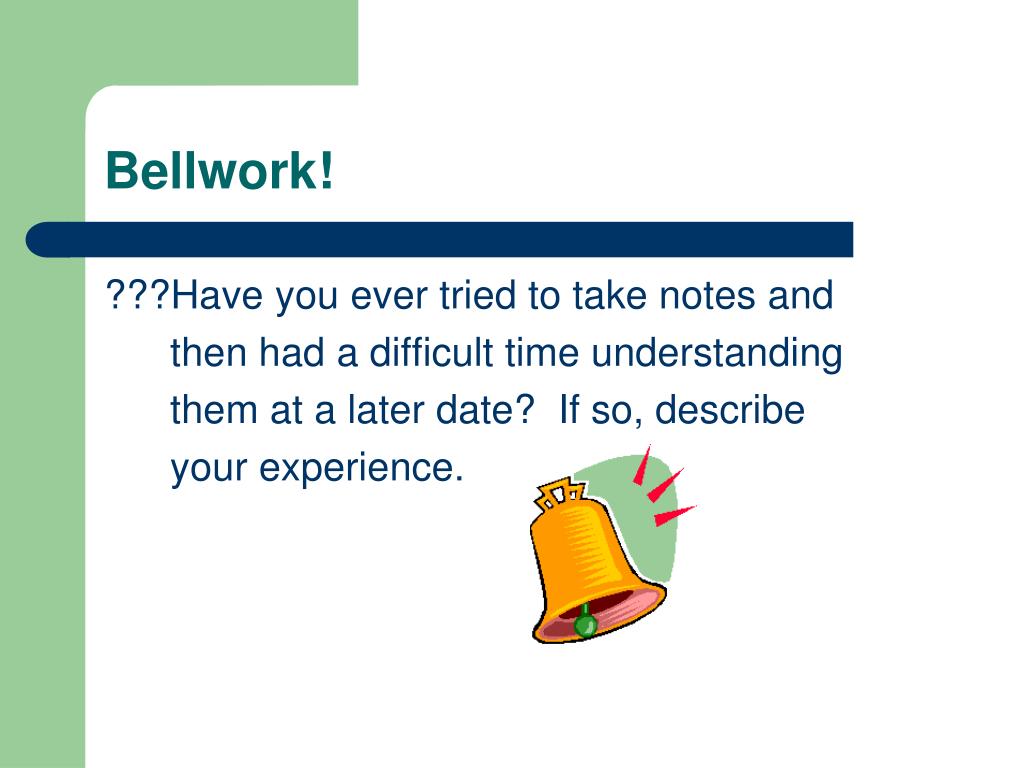 Bellwork!

???Have you ever tried to take notes and then had a difficult time understanding them at a later date?  If so, describe your experience.